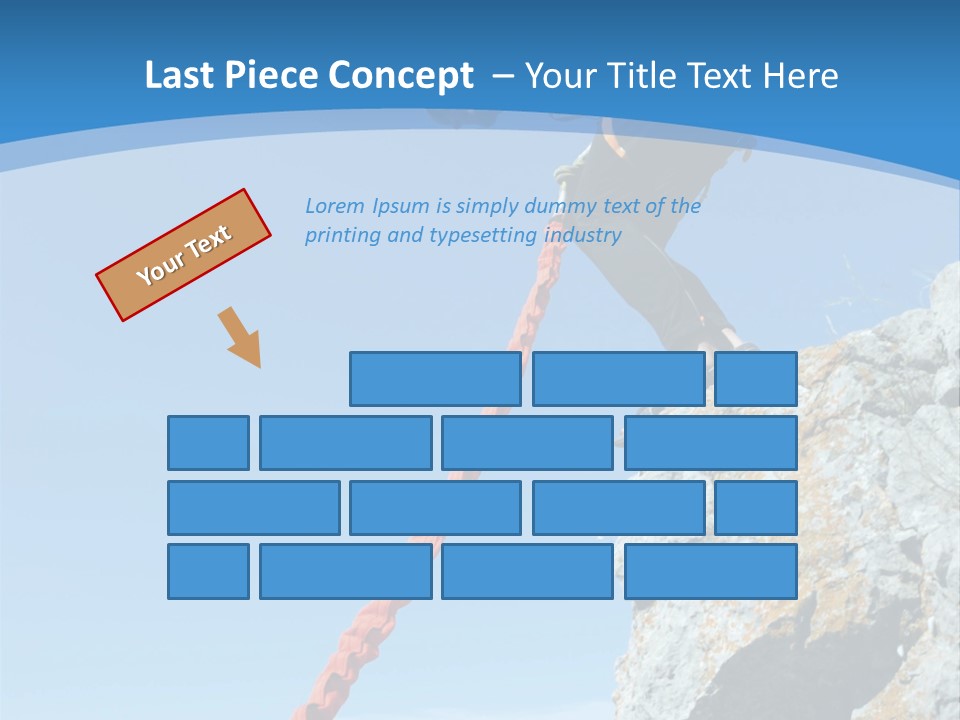 Last Piece Concept – Your Title Text Here

Your Text

Lorem Ipsum is simply dummy text of the printing and typesetting industry